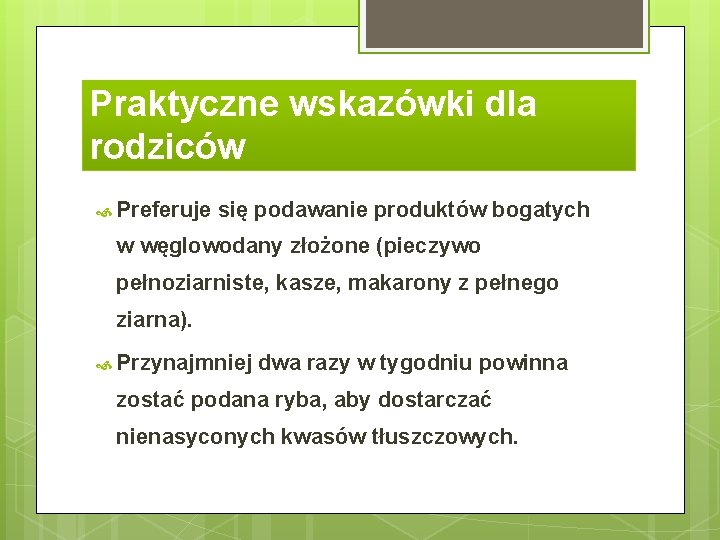 Praktyczne wskazówki dla rodziców

Preferuje się podawanie produktów bogatych w węglowodany złożone (pieczywo pełnoziarniste, kasze, makarony z pełnego ziarna).

Przynajmniej dwa razy w tygodniu powinna zostać podana ryba, aby dostarczać nienasyconych kwasów tłuszczowych.